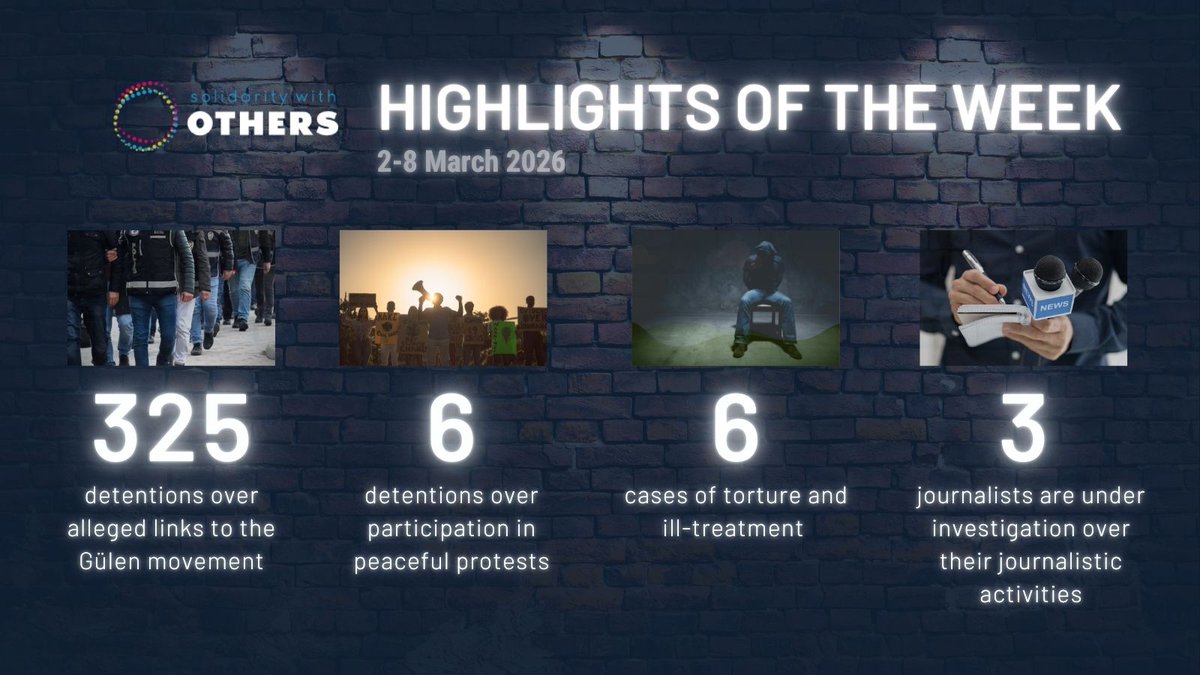 solidarity with
OTHERS

HIGHLIGHTS OF THE WEEK
2-8 March 2026

NEWS

325
detentions over alleged links to the Gülen movement

6
detentions over participation in peaceful protests

6
cases of torture and ill-treatment

3
journalists are under investigation over their journalistic activities